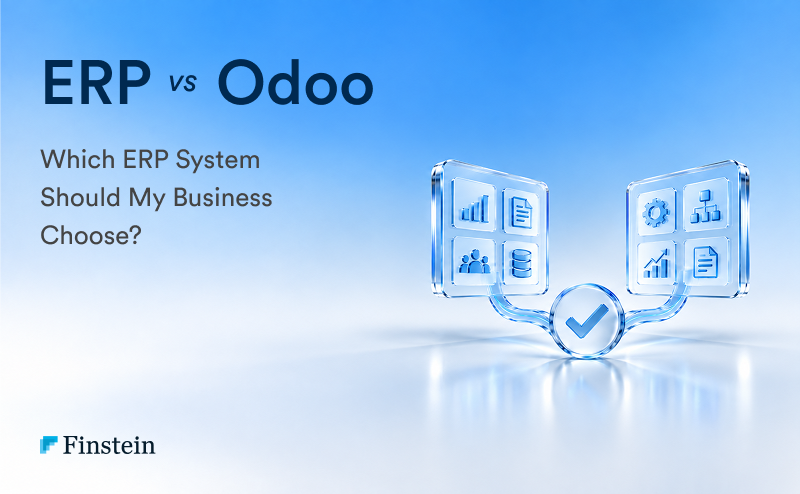 ERP vs Odoo

Which ERP System Should My Business Choose?

Finstein